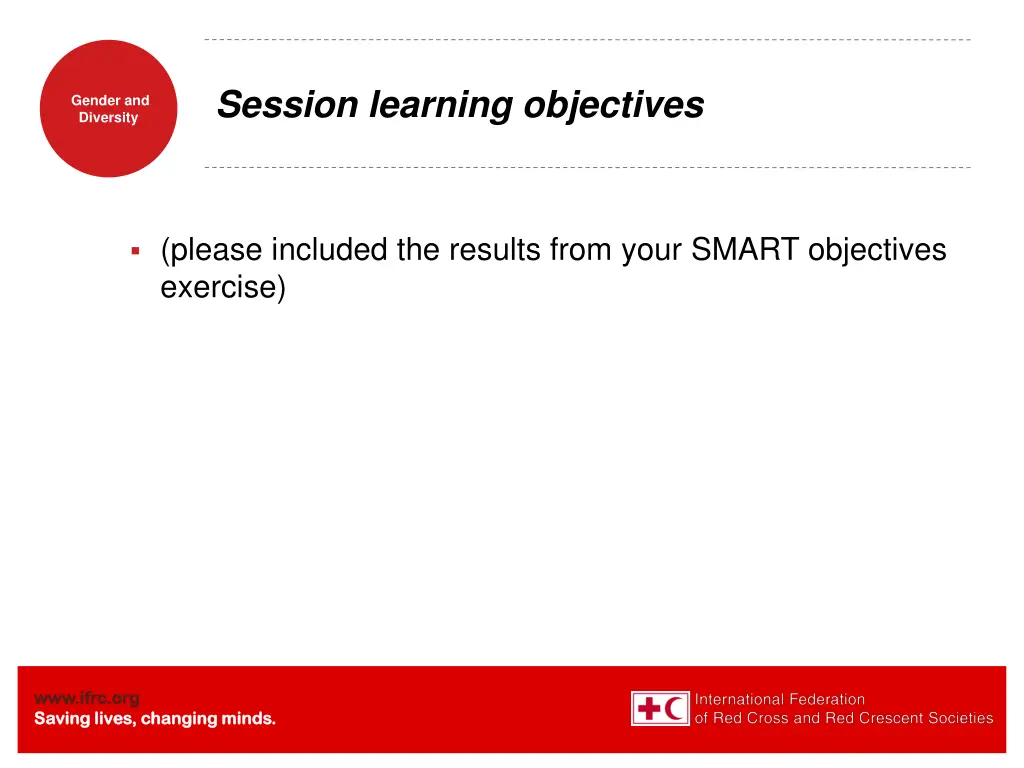 Gender and Diversity

Session learning objectives

▪ (please included the results from your SMART objectives exercise)

www.ifrc.org
Saving lives, changing minds.

International Federation
of Red Cross and Red Crescent Societies